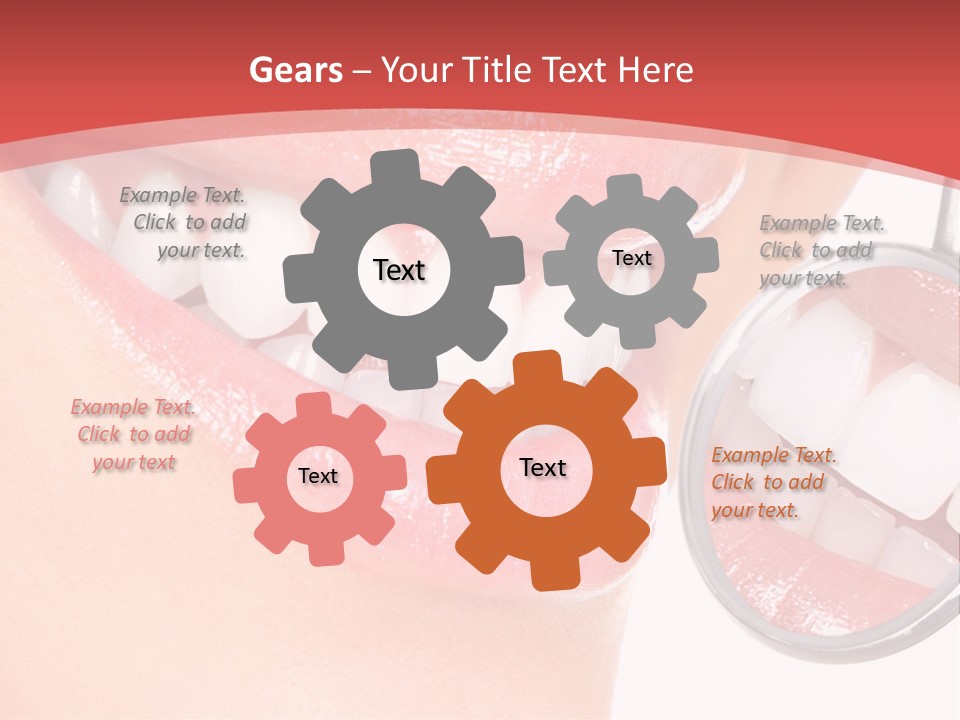 Gears – Your Title Text Here

Example Text. Click to add your text.

Text

Text

Example Text. Click to add your text.

Example Text. Click to add your text

Text

Text

Example Text. Click to add your text.